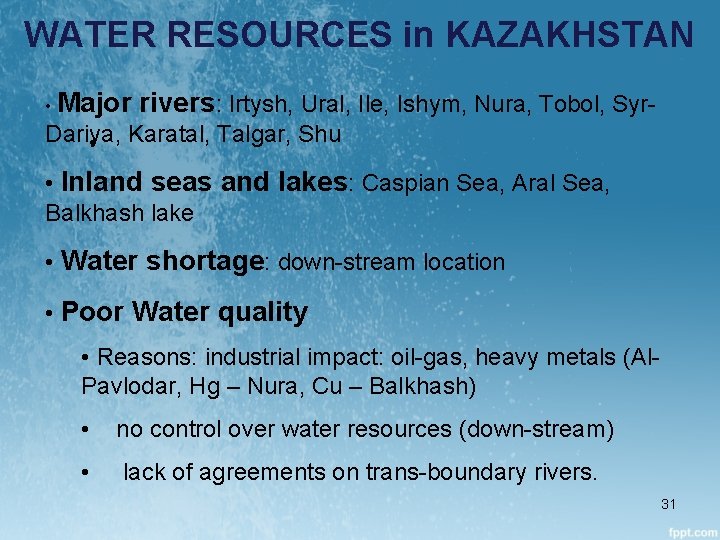 WATER RESOURCES in KAZAKHSTAN

• Major rivers: Irtysh, Ural, Ile, Ishym, Nura, Tobol, Syr-Dariya, Karatal, Talgar, Shu

• Inland seas and lakes: Caspian Sea, Aral Sea, Balkhash lake

• Water shortage: down-stream location

• Poor Water quality

• Reasons: industrial impact: oil-gas, heavy metals (Al-Pavlodar, Hg – Nura, Cu – Balkhash)

• no control over water resources (down-stream)

• lack of agreements on trans-boundary rivers.

31

fppt.com